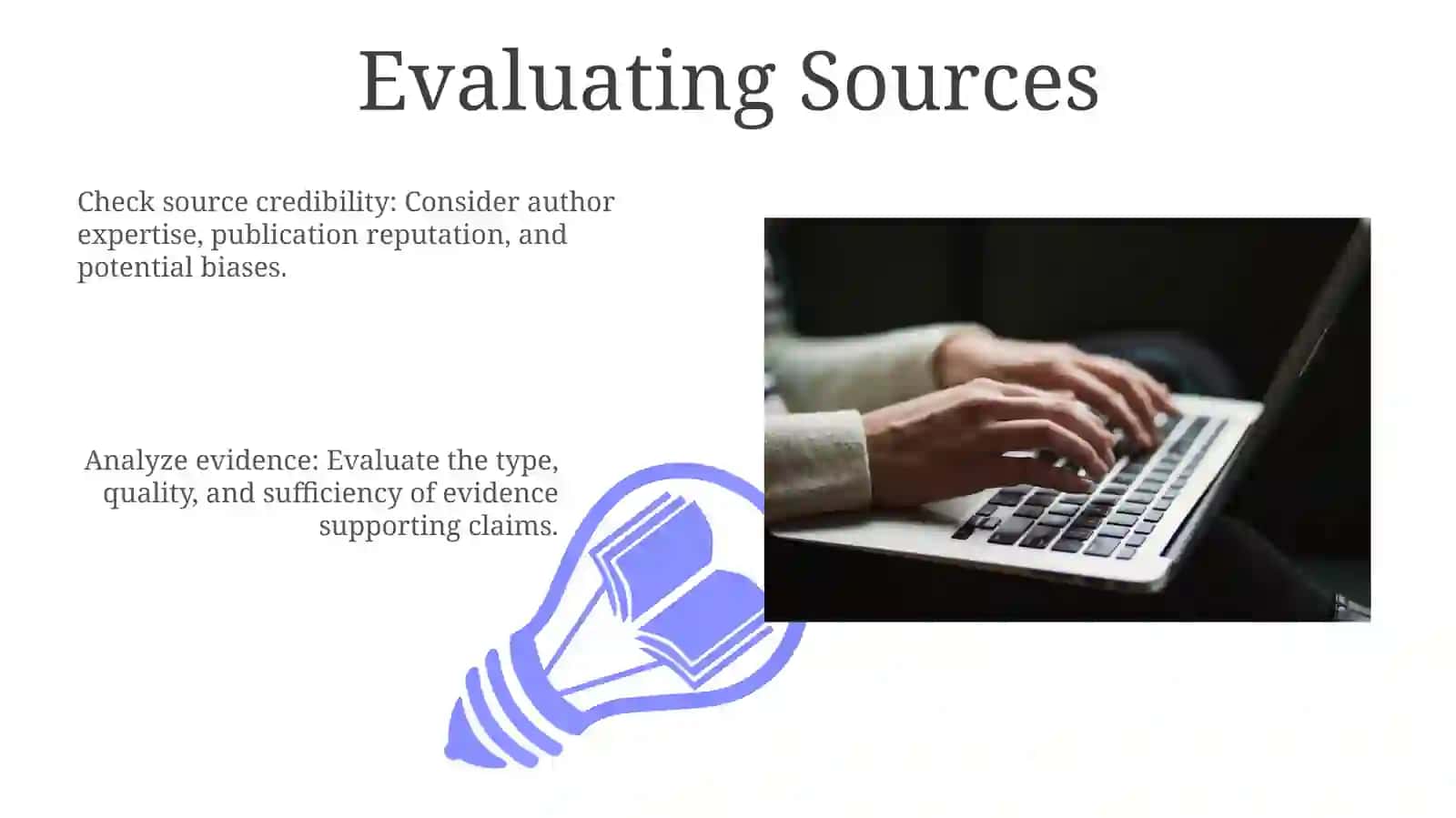 Evaluating Sources

Check source credibility: Consider author expertise, publication reputation, and potential biases.

Analyze evidence: Evaluate the type, quality, and sufficiency of evidence supporting claims.